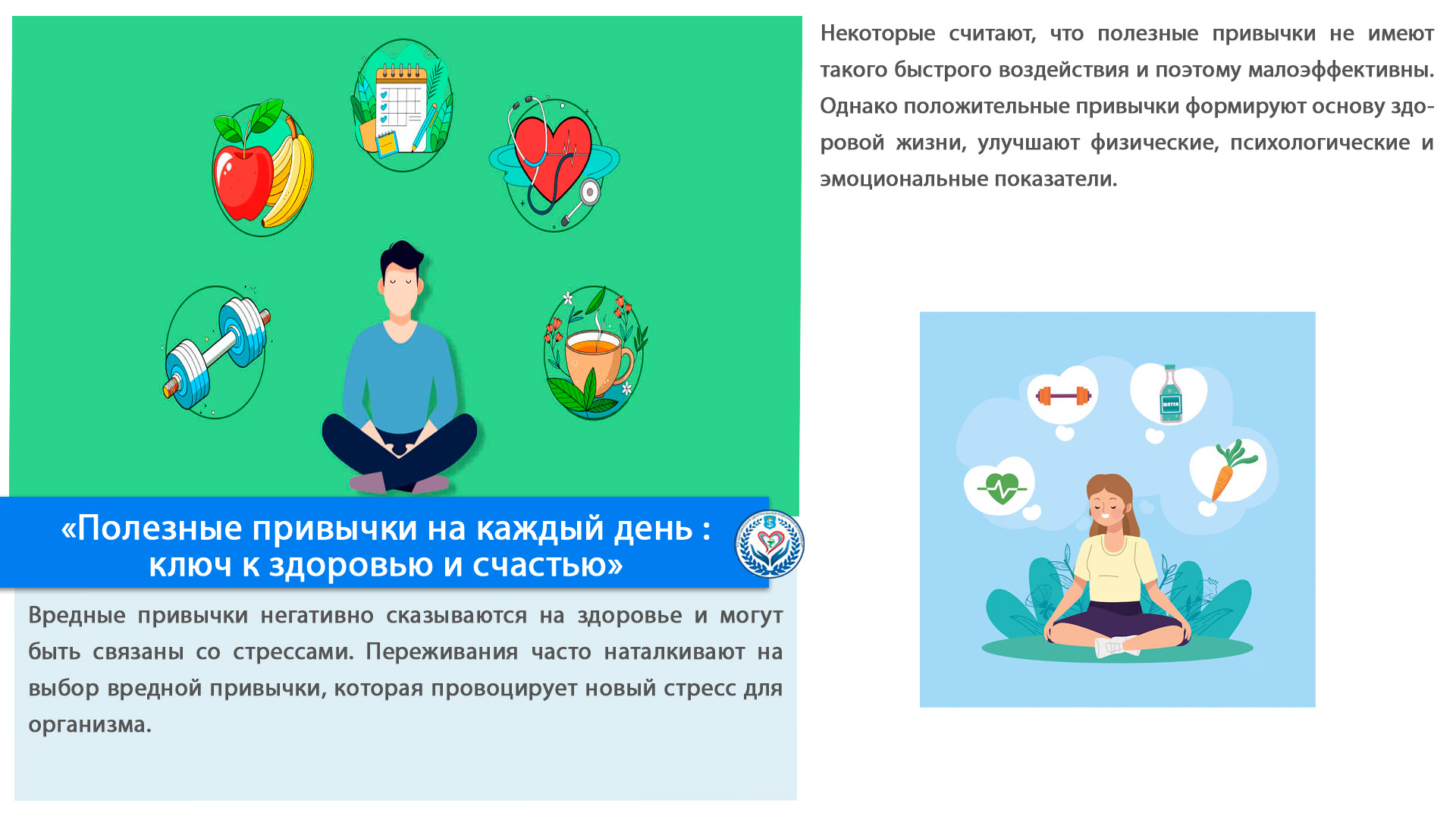 «Полезные привычки на каждый день : ключ к здоровью и счастью»

Вредные привычки негативно сказываются на здоровье и могут быть связаны со стрессами. Переживания часто наталкивают на выбор вредной привычки, которая провоцирует новый стресс для организма.

Некоторые считают, что полезные привычки не имеют такого быстрого воздействия и поэтому малоэффективны. Однако положительные привычки формируют основу здоровой жизни, улучшают физические, психологические и эмоциональные показатели.

WATER